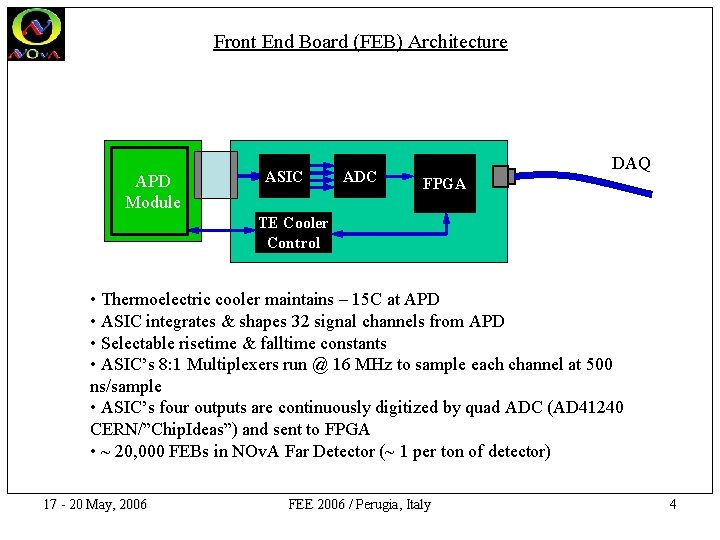 NOvA

Front End Board (FEB) Architecture

APD Module

ASIC

ADC

FPGA

TE Cooler Control

DAQ

• Thermoelectric cooler maintains – 15C at APD
• ASIC integrates & shapes 32 signal channels from APD
• Selectable risetime & falltime constants
• ASIC's 8:1 Multiplexers run @ 16 MHz to sample each channel at 500 ns/sample
• ASIC's four outputs are continuously digitized by quad ADC (AD41240 CERN/"ChipIdeas") and sent to FPGA
• ~ 20,000 FEBs in NOvA Far Detector (~ 1 per ton of detector)

17 - 20 May, 2006

FEE 2006 / Perugia, Italy

4